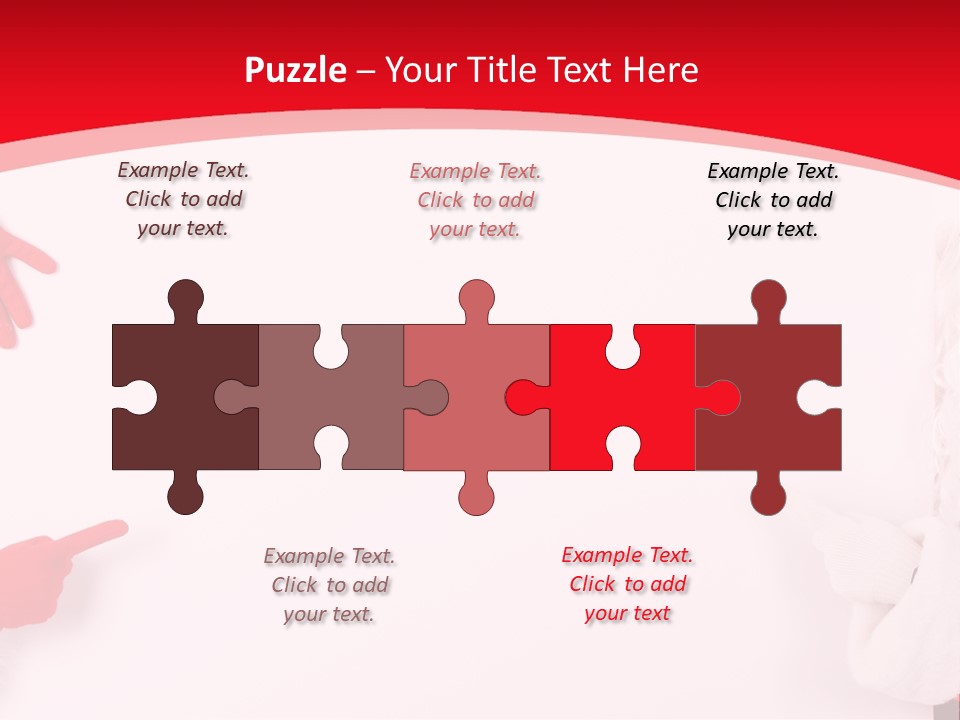 Puzzle – Your Title Text Here

Example Text. Click to add your text.

Example Text. Click to add your text.

Example Text. Click to add your text.

Example Text. Click to add your text.

Example Text. Click to add your text